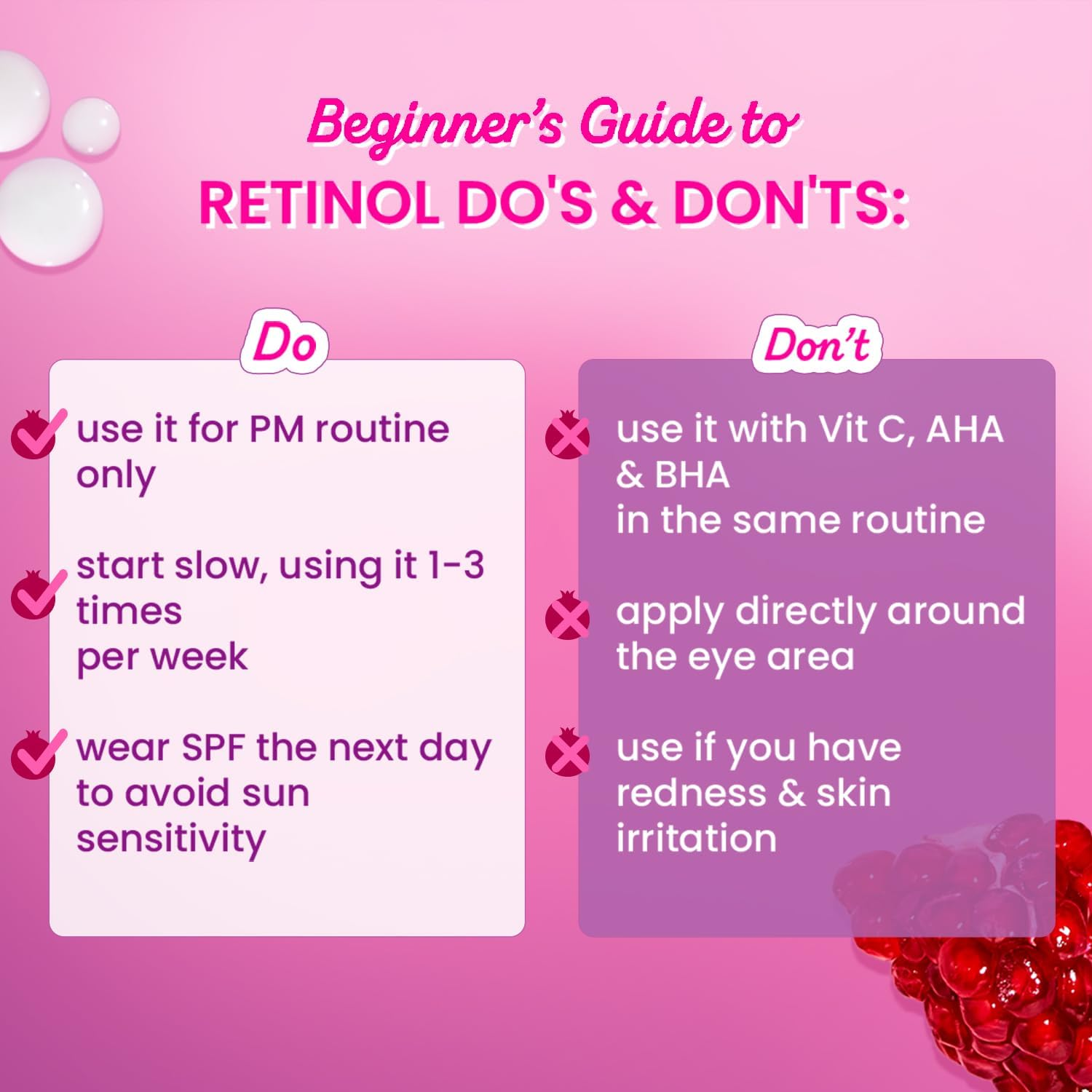 Beginner's Guide to
RETINOL DO'S & DON'TS:

Do

use it for PM routine only

start slow, using it 1-3 times per week

wear SPF the next day to avoid sun sensitivity

Don't

use it with Vit C, AHA & BHA in the same routine

apply directly around the eye area

use if you have redness & skin irritation